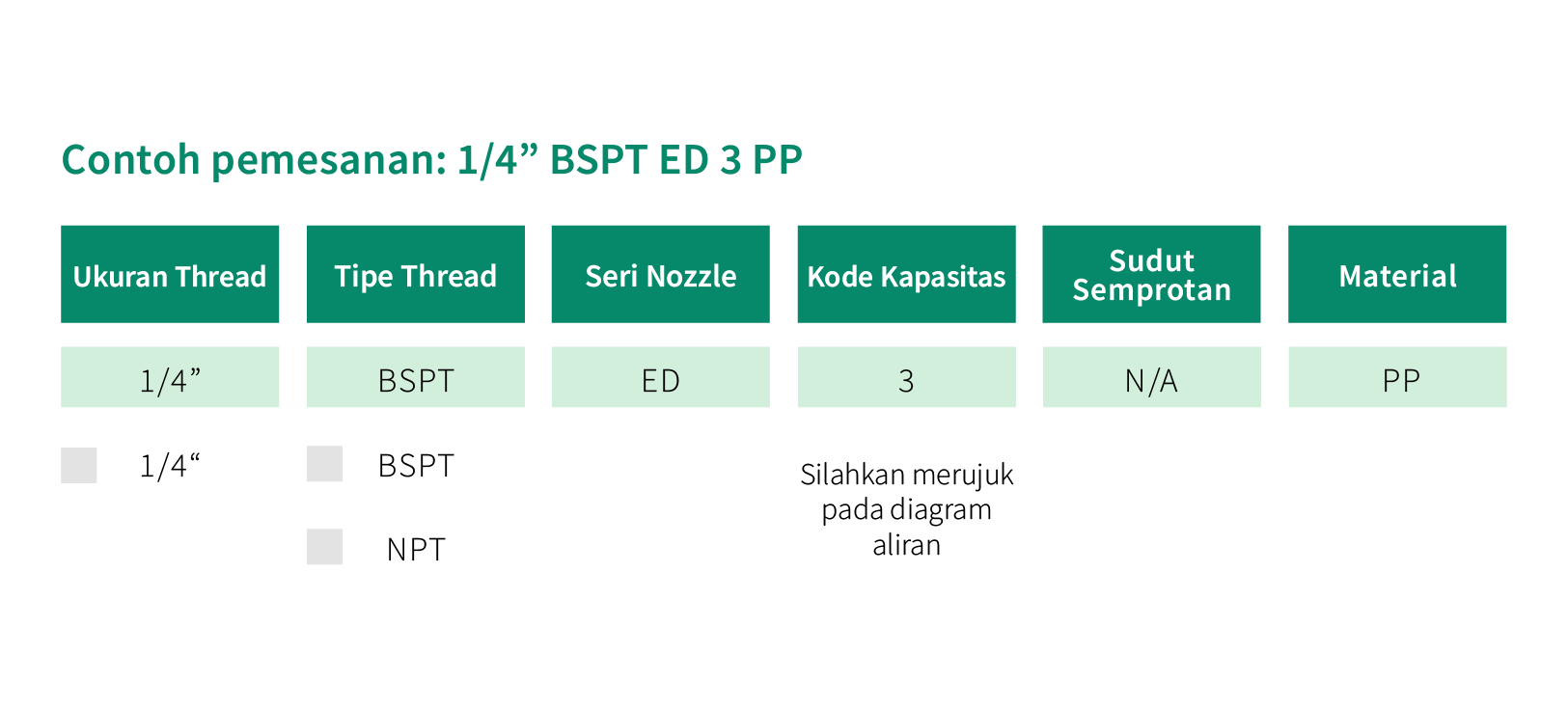 Contoh pemesanan: 1/4” BSPT ED 3 PP

| Ukuran Thread | Tipe Thread | Seri Nozzle | Kode Kapasitas | Sudut Semprotan | Material |
|---|---|---|---|---|---|
| 1/4” | BSPT | ED | 3 | N/A | PP |
| 1/4“ | BSPT | | Silahkan merujuk pada diagram aliran | | |
| | NPT | | | | |